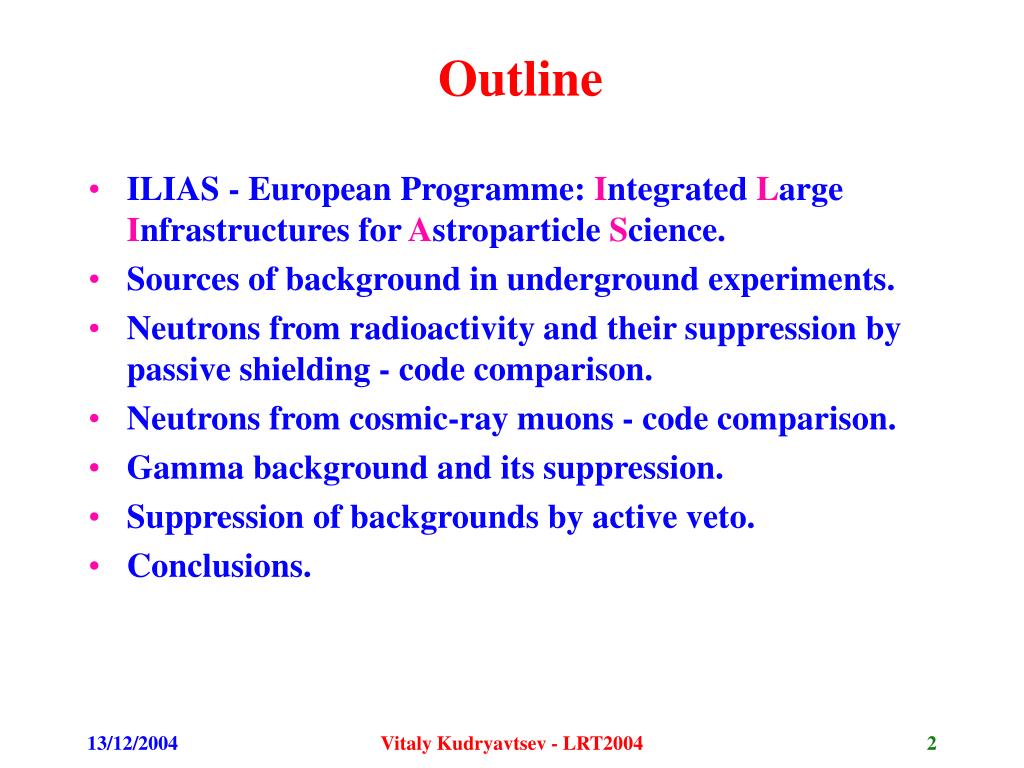 Outline

• ILIAS - European Programme: Integrated Large Infrastructures for Astroparticle Science.
• Sources of background in underground experiments.
• Neutrons from radioactivity and their suppression by passive shielding - code comparison.
• Neutrons from cosmic-ray muons - code comparison.
• Gamma background and its suppression.
• Suppression of backgrounds by active veto.
• Conclusions.

13/12/2004 Vitaly Kudryavtsev - LRT2004 2